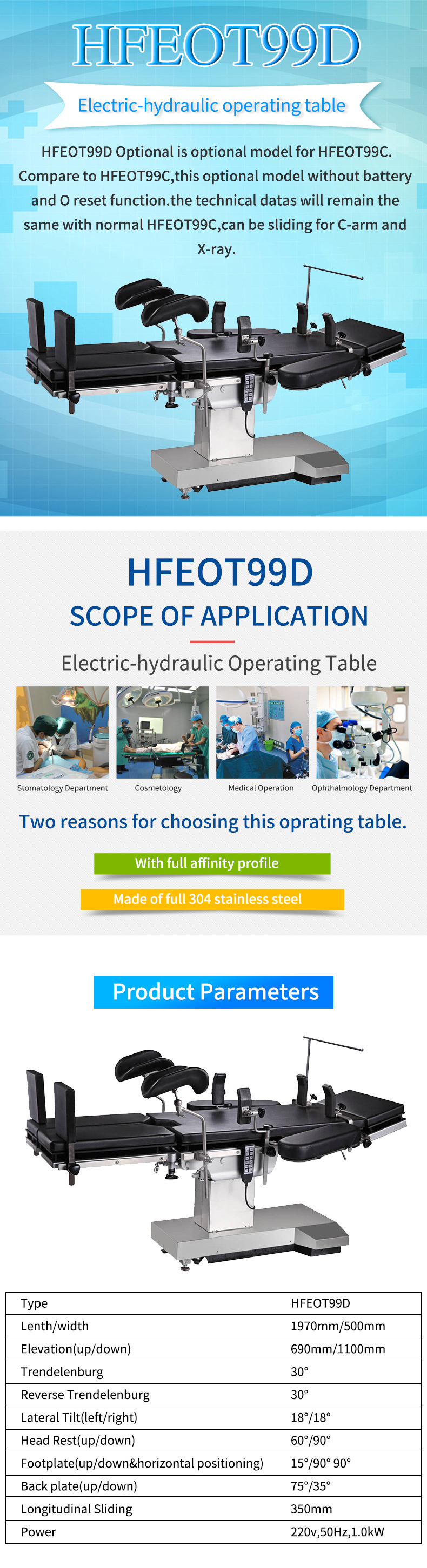 HFEOT99D

Electric-hydraulic operating table

HFEOT99D Optional is optional model for HFEOT99C. Compare to HFEOT99C,this optional model without battery and O reset function.the technical datas will remain the same with normal HFEOT99C,can be sliding for C-arm and X-ray.

HFEOT99D

SCOPE OF APPLICATION

Electric-hydraulic Operating Table

Stomatology Department

Cosmetology

Medical Operation

Ophthalmology Department

Two reasons for choosing this oprating table.

With full affinity profile

Made of full 304 stainless steel

Product Parameters

| Type | HFEOT99D |
|---|---|
| Lenth/width | 1970mm/500mm |
| Elevation(up/down) | 690mm/1100mm |
| Trendelenburg | 30° |
| Reverse Trendelenburg | 30° |
| Lateral Tilt(left/right) | 18°/18° |
| Head Rest(up/down) | 60°/90° |
| Footplate(up/down&horizontal positioning) | 15°/90° 90° |
| Back plate(up/down) | 75°/35° |
| Longitudinal Sliding | 350mm |
| Power | 220v,50Hz,1.0kW |